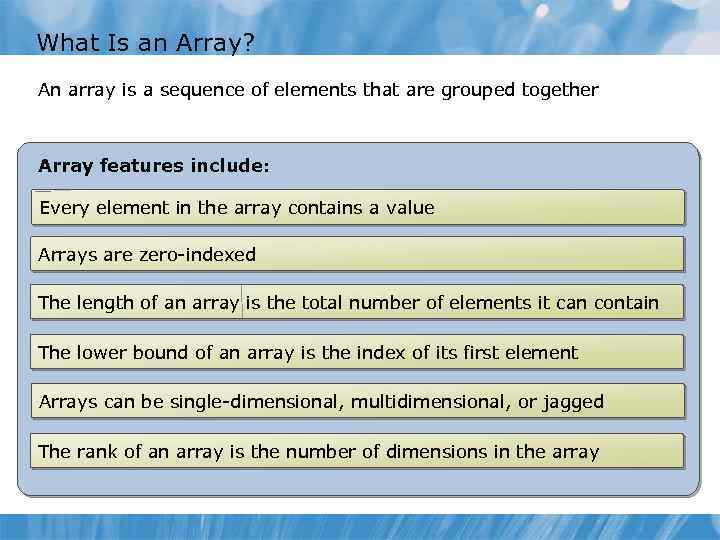 What Is an Array?

An array is a sequence of elements that are grouped together

Array features include:

Every element in the array contains a value

Arrays are zero-indexed

The length of an array is the total number of elements it can contain

The lower bound of an array is the index of its first element

Arrays can be single-dimensional, multidimensional, or jagged

The rank of an array is the number of dimensions in the array